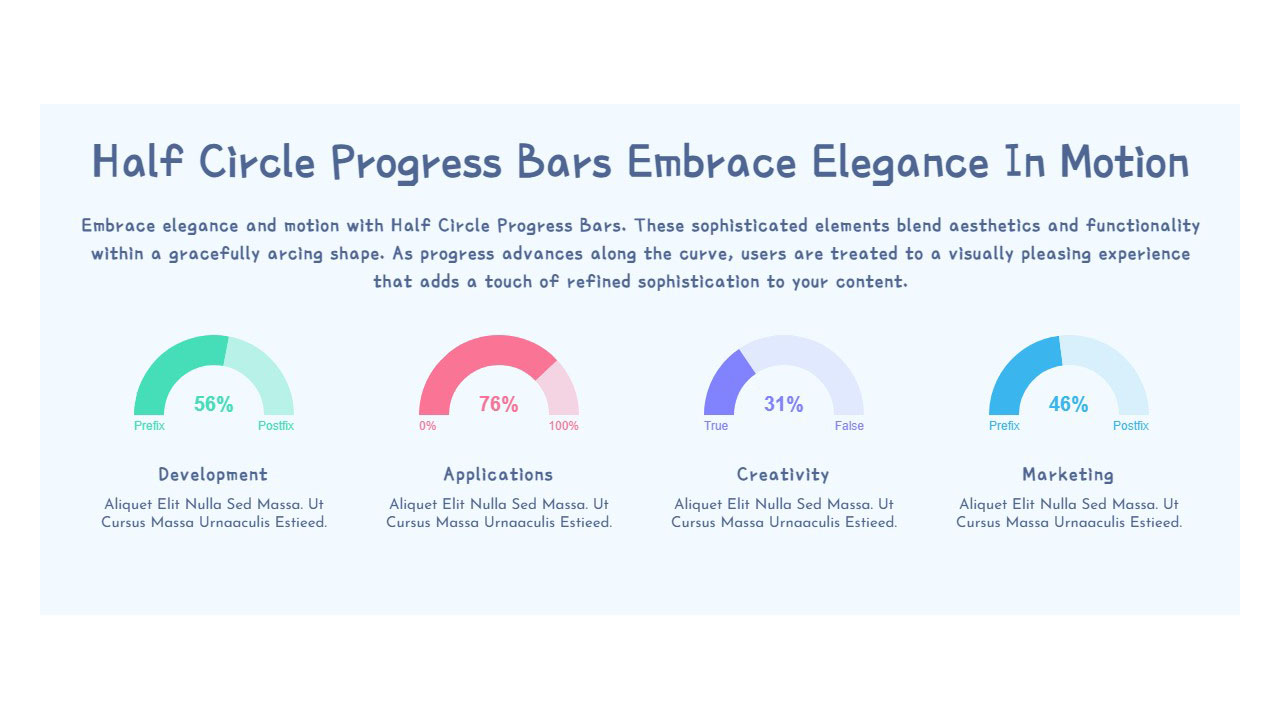 Half Circle Progress Bars Embrace Elegance In Motion

Embrace elegance and motion with Half Circle Progress Bars. These sophisticated elements blend aesthetics and functionality within a gracefully arcing shape. As progress advances along the curve, users are treated to a visually pleasing experience that adds a touch of refined sophistication to your content.

56%
Prefix Postfix

Development

Aliquet Elit Nulla Sed Massa. Ut Cursus Massa Urnaaculis Estieed.

76%
0% 100%

Applications

Aliquet Elit Nulla Sed Massa. Ut Cursus Massa Urnaaculis Estieed.

31%
True False

Creativity

Aliquet Elit Nulla Sed Massa. Ut Cursus Massa Urnaaculis Estieed.

46%
Prefix Postfix

Marketing

Aliquet Elit Nulla Sed Massa. Ut Cursus Massa Urnaaculis Estieed.